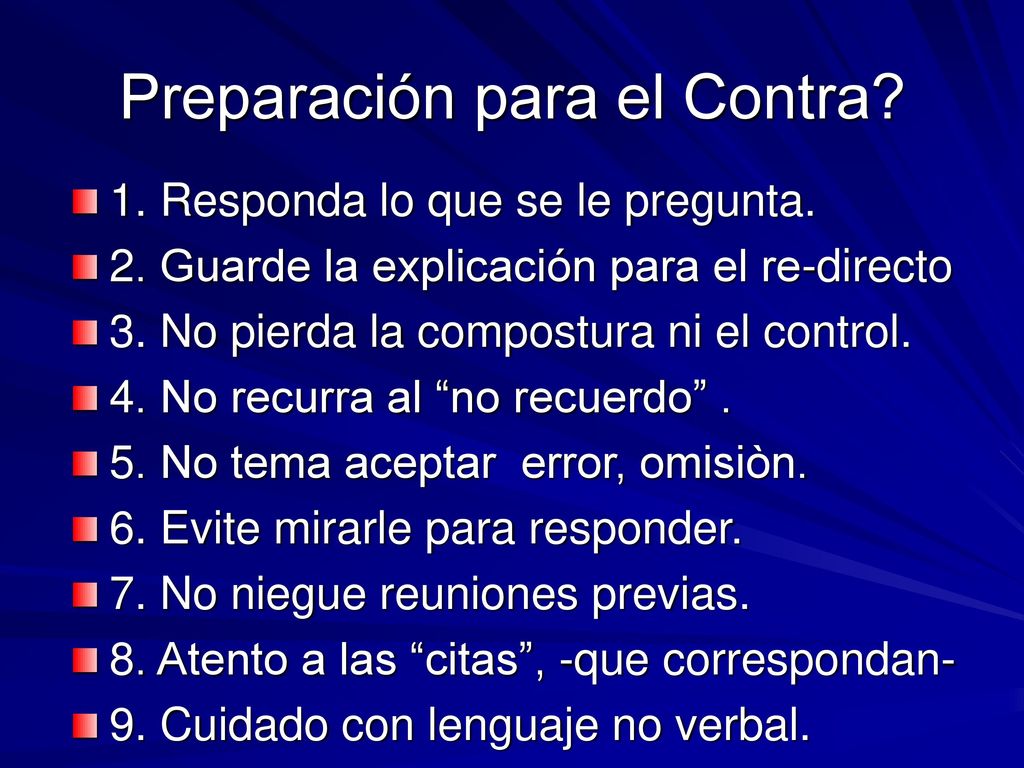 Preparación para el Contra?

1. Responda lo que se le pregunta.
2. Guarde la explicación para el re-directo
3. No pierda la compostura ni el control.
4. No recurra al “no recuerdo” .
5. No tema aceptar error, omisiòn.
6. Evite mirarle para responder.
7. No niegue reuniones previas.
8. Atento a las “citas”, -que correspondan-
9. Cuidado con lenguaje no verbal.